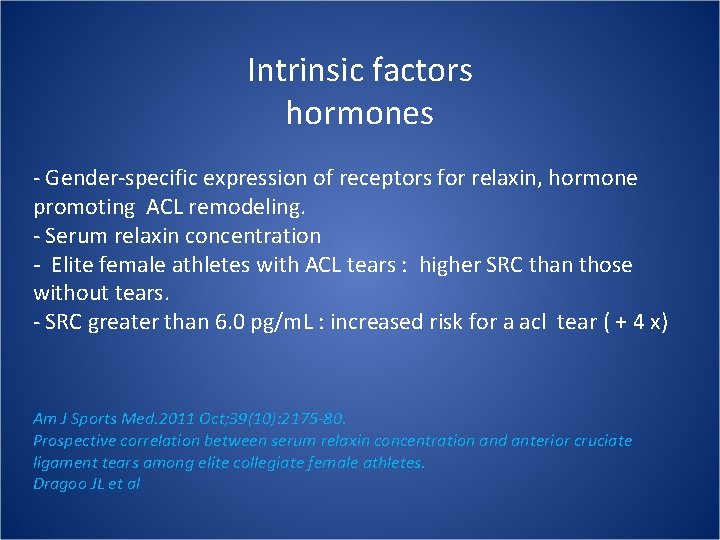 Intrinsic factors
hormones

- Gender-specific expression of receptors for relaxin, hormone promoting ACL remodeling.
- Serum relaxin concentration
- Elite female athletes with ACL tears : higher SRC than those without tears.
- SRC greater than 6.0 pg/mL : increased risk for a acl tear ( + 4 x)

Am J Sports Med.2011 Oct;39(10):2175-80.
Prospective correlation between serum relaxin concentration and anterior cruciate ligament tears among elite collegiate female athletes.
Dragoo JL et al